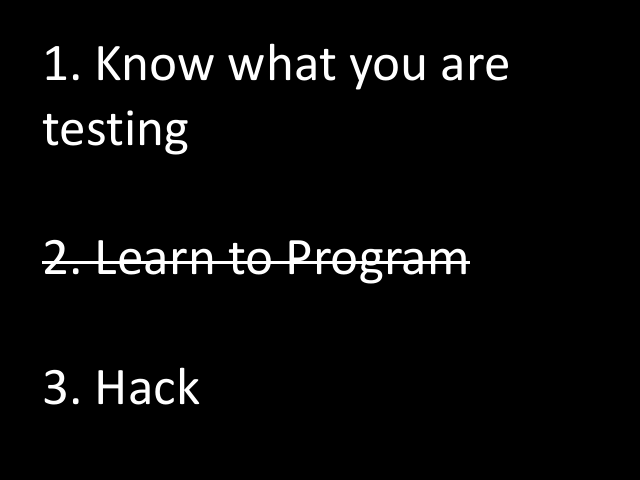 1. Know what you are testing

~~2. Learn to Program~~

3. Hack